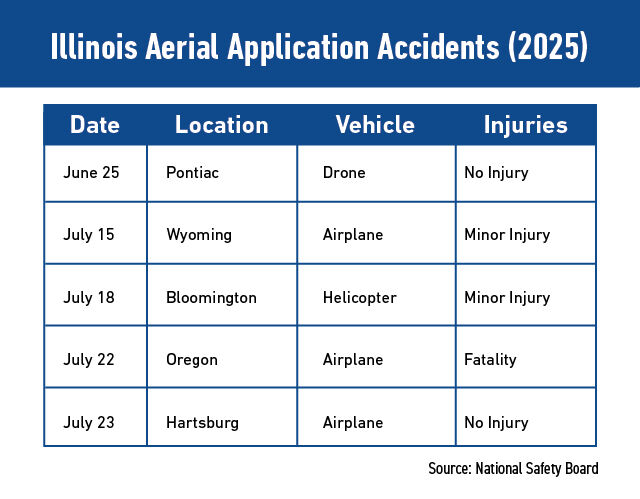 Illinois Aerial Application Accidents (2025)

| Date | Location | Vehicle | Injuries |
|---|---|---|---|
| June 25 | Pontiac | Drone | No Injury |
| July 15 | Wyoming | Airplane | Minor Injury |
| July 18 | Bloomington | Helicopter | Minor Injury |
| July 22 | Oregon | Airplane | Fatality |
| July 23 | Hartsburg | Airplane | No Injury |

Source: National Safety Board